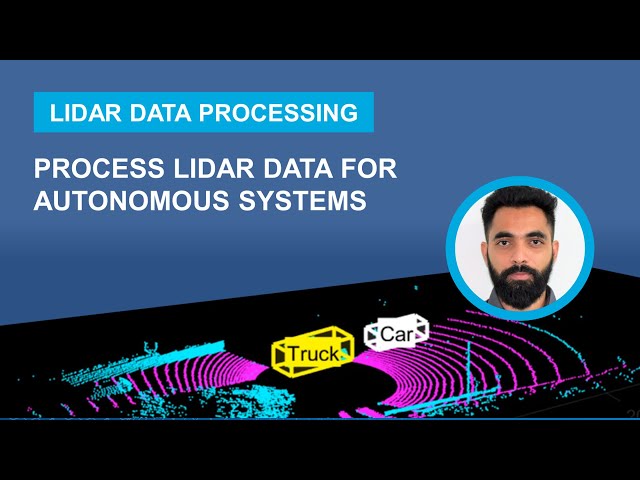 LIDAR DATA PROCESSING

PROCESS LIDAR DATA FOR AUTONOMOUS SYSTEMS

Truck

Car